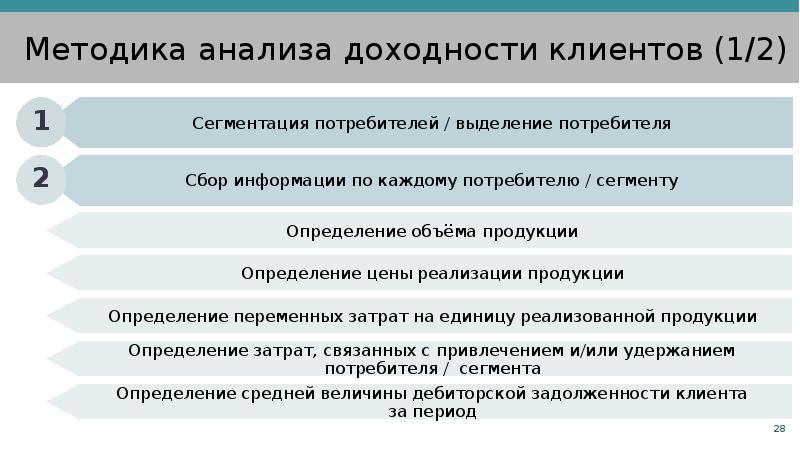 Методика анализа доходности клиентов (1/2)

1

Сегментация потребителей / выделение потребителя

2

Сбор информации по каждому потребителю / сегменту

Определение объёма продукции

Определение цены реализации продукции

Определение переменных затрат на единицу реализованной продукции

Определение затрат, связанных с привлечением и/или удержанием потребителя / сегмента

Определение средней величины дебиторской задолженности клиента за период

28